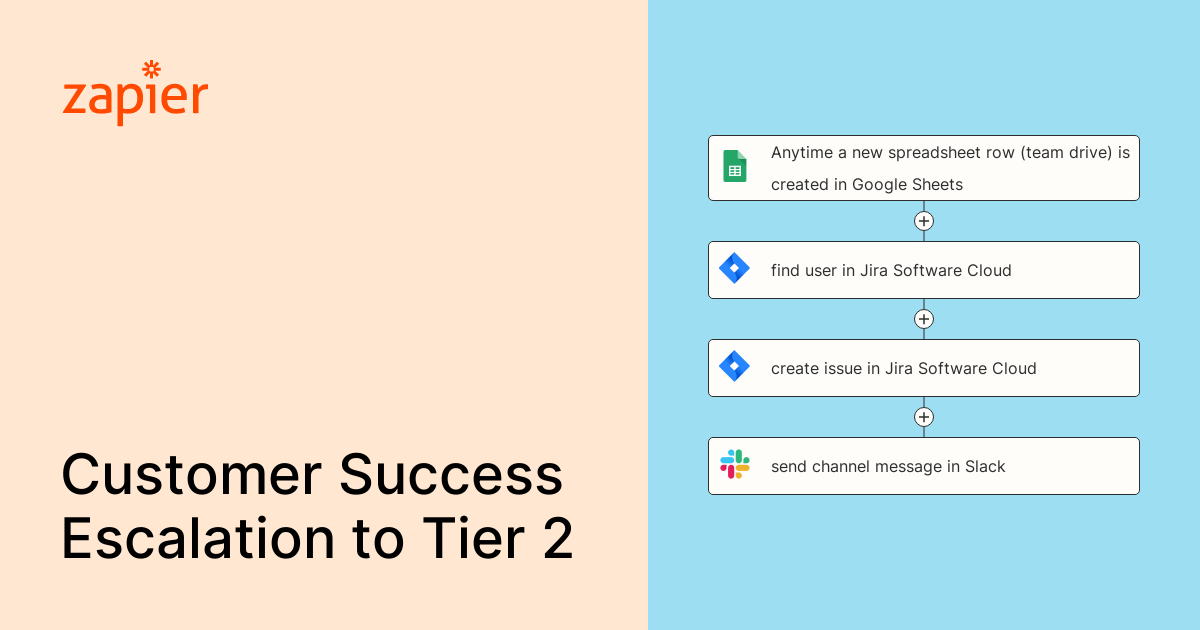 zapier

Customer Success Escalation to Tier 2

Anytime a new spreadsheet row (team drive) is created in Google Sheets

find user in Jira Software Cloud

create issue in Jira Software Cloud

send channel message in Slack